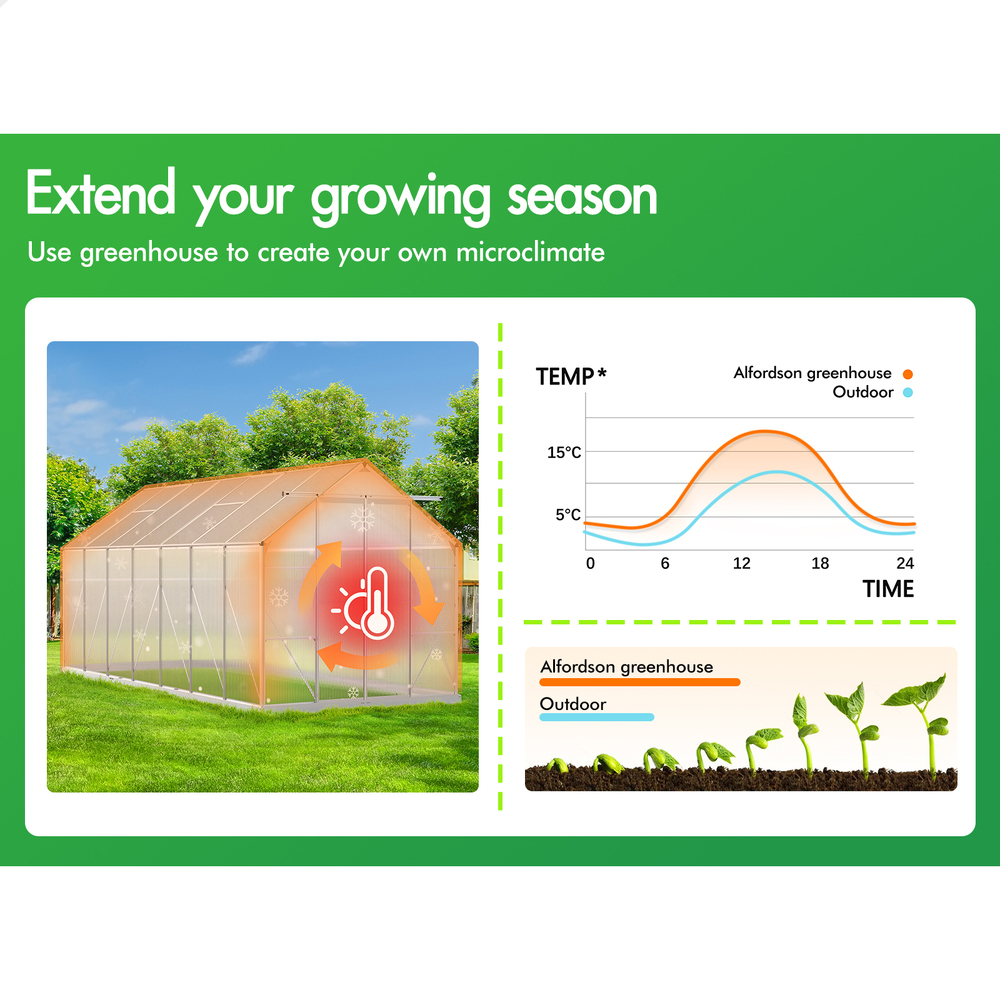 Extend your growing season
Use greenhouse to create your own microclimate

TEMP*
Alfordson greenhouse
Outdoor
15°C
5°C
0
6
12
18
24
TIME

Alfordson greenhouse
Outdoor